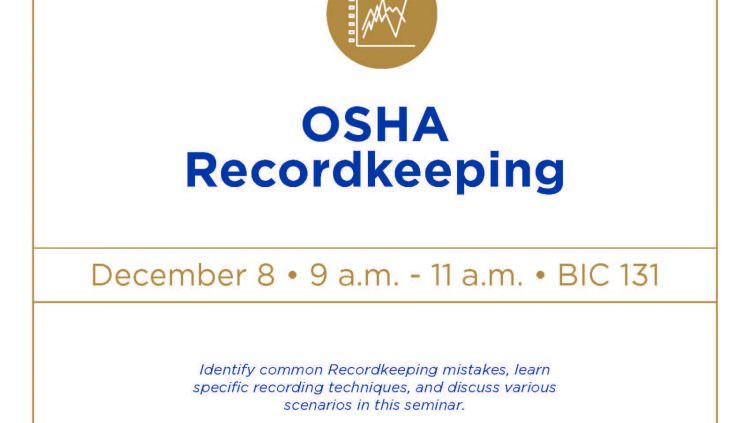 OSHA
Recordkeeping

December 8 • 9 a.m. - 11 a.m. • BIC 131

Identify common Recordkeeping mistakes, learn specific recording techniques, and discuss various scenarios in this seminar.